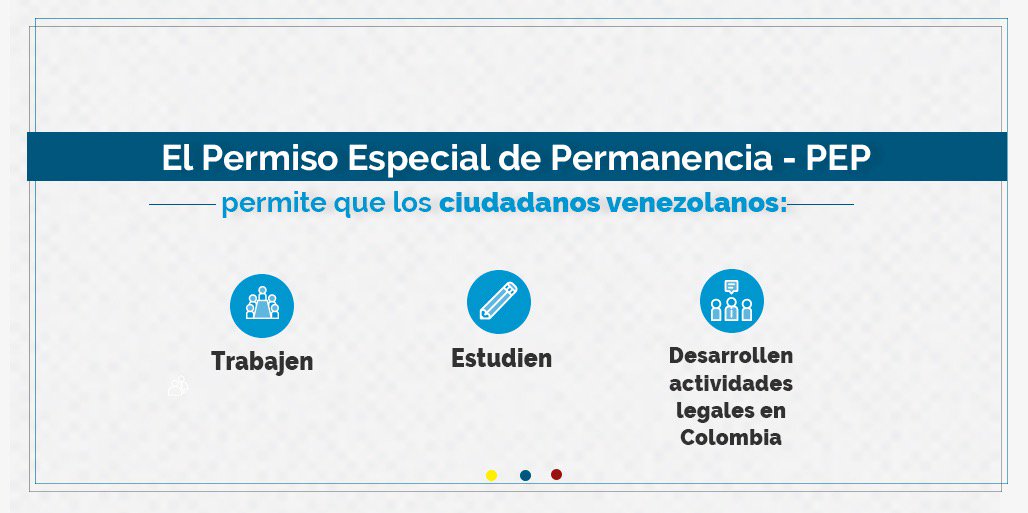 El Permiso Especial de Permanencia - PEP

permite que los ciudadanos venezolanos:

Trabajen

Estudien

Desarrollen actividades legales en Colombia